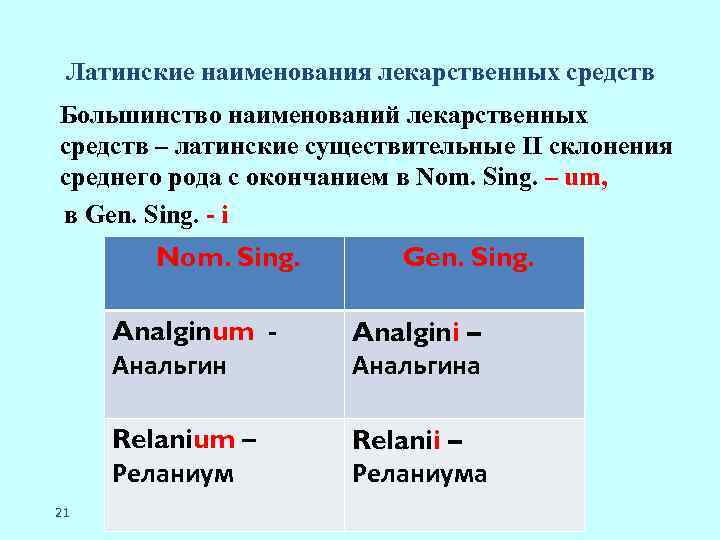 Латинские наименования лекарственных средств

Большинство наименований лекарственных средств – латинские существительные II склонения среднего рода с окончанием в Nom. Sing. – um,

в Gen. Sing. - i

| Nom. Sing. | Gen. Sing. |
|---|---|
| Analginum - Анальгин | Analgini – Анальгина |
| Relanium – Реланиум | Relanii – Реланиума |

21